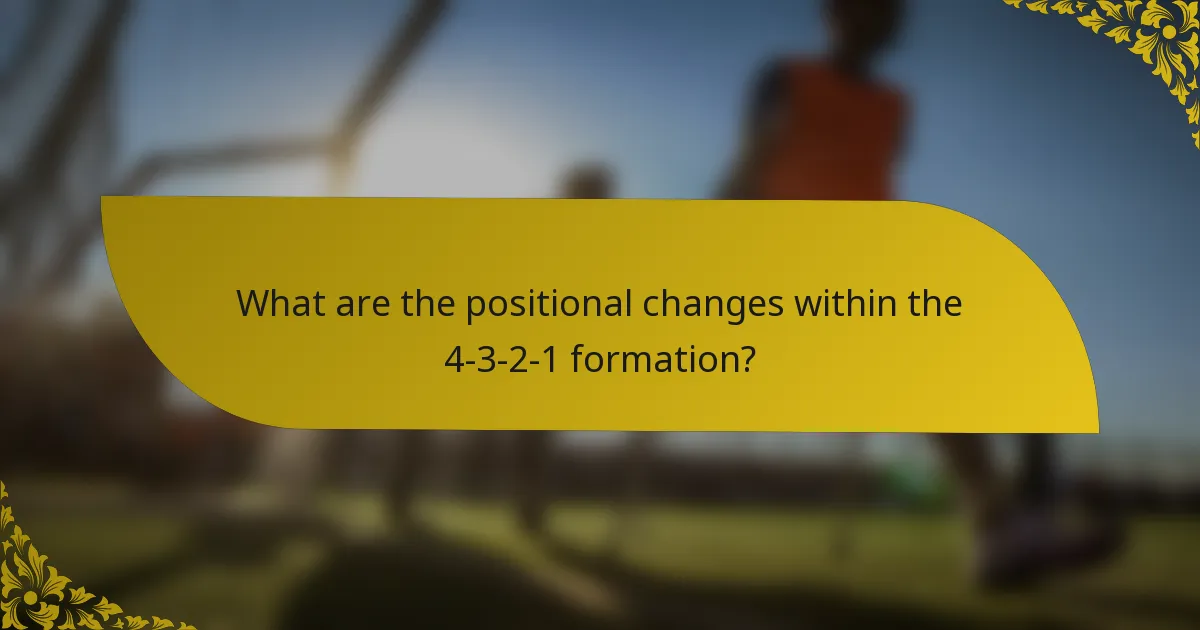 What are the positional changes within the 4-3-2-1 formation?